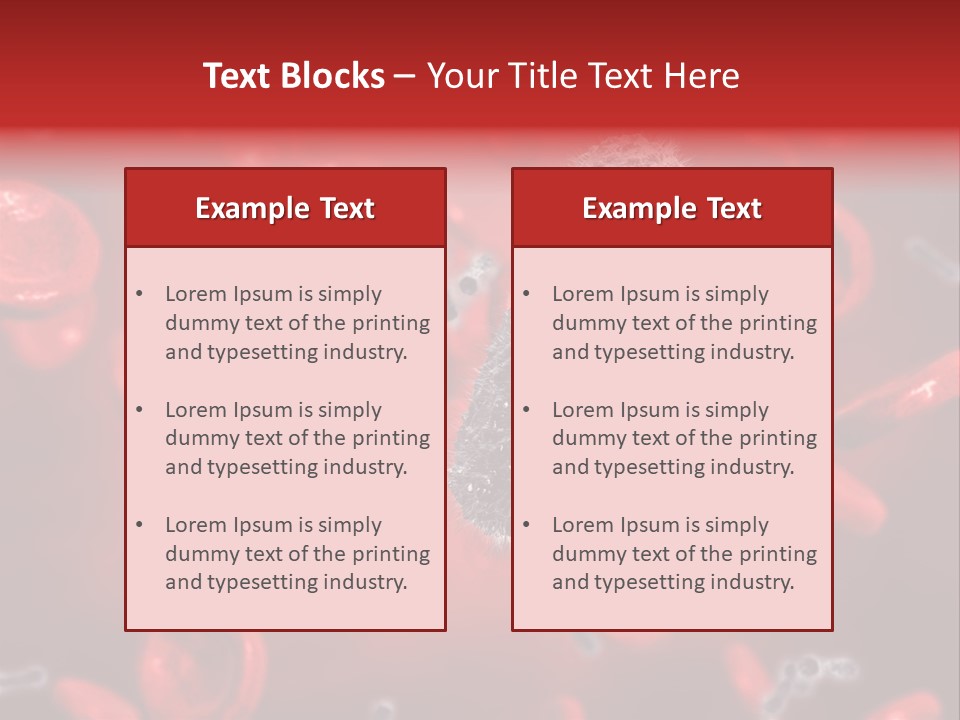 Text Blocks – Your Title Text Here

Example Text

• Lorem Ipsum is simply dummy text of the printing and typesetting industry.

• Lorem Ipsum is simply dummy text of the printing and typesetting industry.

• Lorem Ipsum is simply dummy text of the printing and typesetting industry.

Example Text

• Lorem Ipsum is simply dummy text of the printing and typesetting industry.

• Lorem Ipsum is simply dummy text of the printing and typesetting industry.

• Lorem Ipsum is simply dummy text of the printing and typesetting industry.